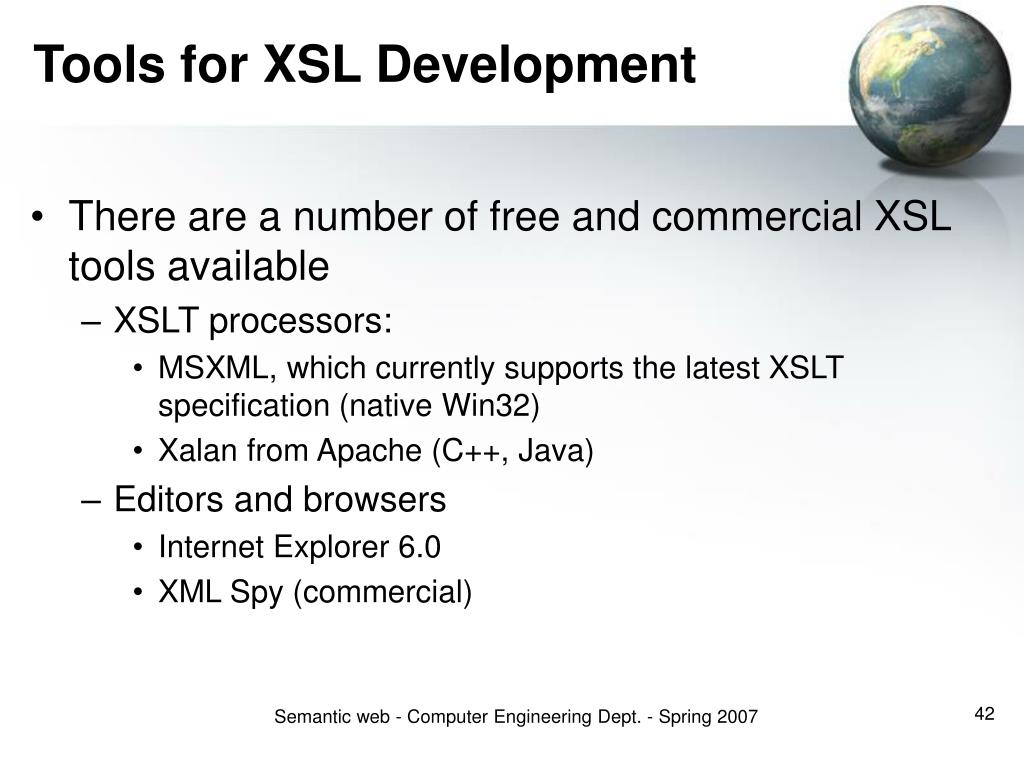 Tools for XSL Development

• There are a number of free and commercial XSL tools available

– XSLT processors:

• MSXML, which currently supports the latest XSLT specification (native Win32)

• Xalan from Apache (C++, Java)

– Editors and browsers

• Internet Explorer 6.0

• XML Spy (commercial)

Semantic web - Computer Engineering Dept. - Spring 2007

42